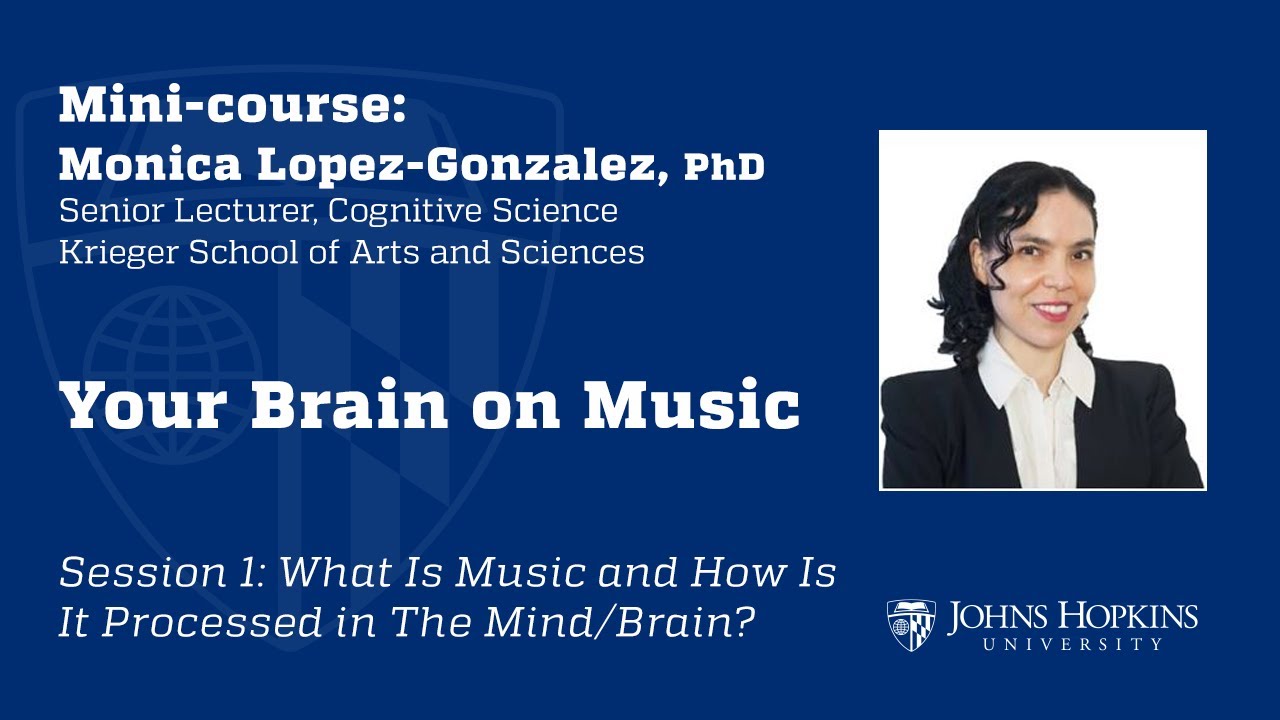 Mini-course:
Monica Lopez-Gonzalez, PhD
Senior Lecturer, Cognitive Science
Krieger School of Arts and Sciences

Your Brain on Music

Session 1: What Is Music and How Is It Processed in The Mind/Brain?

JOHNS HOPKINS
UNIVERSITY